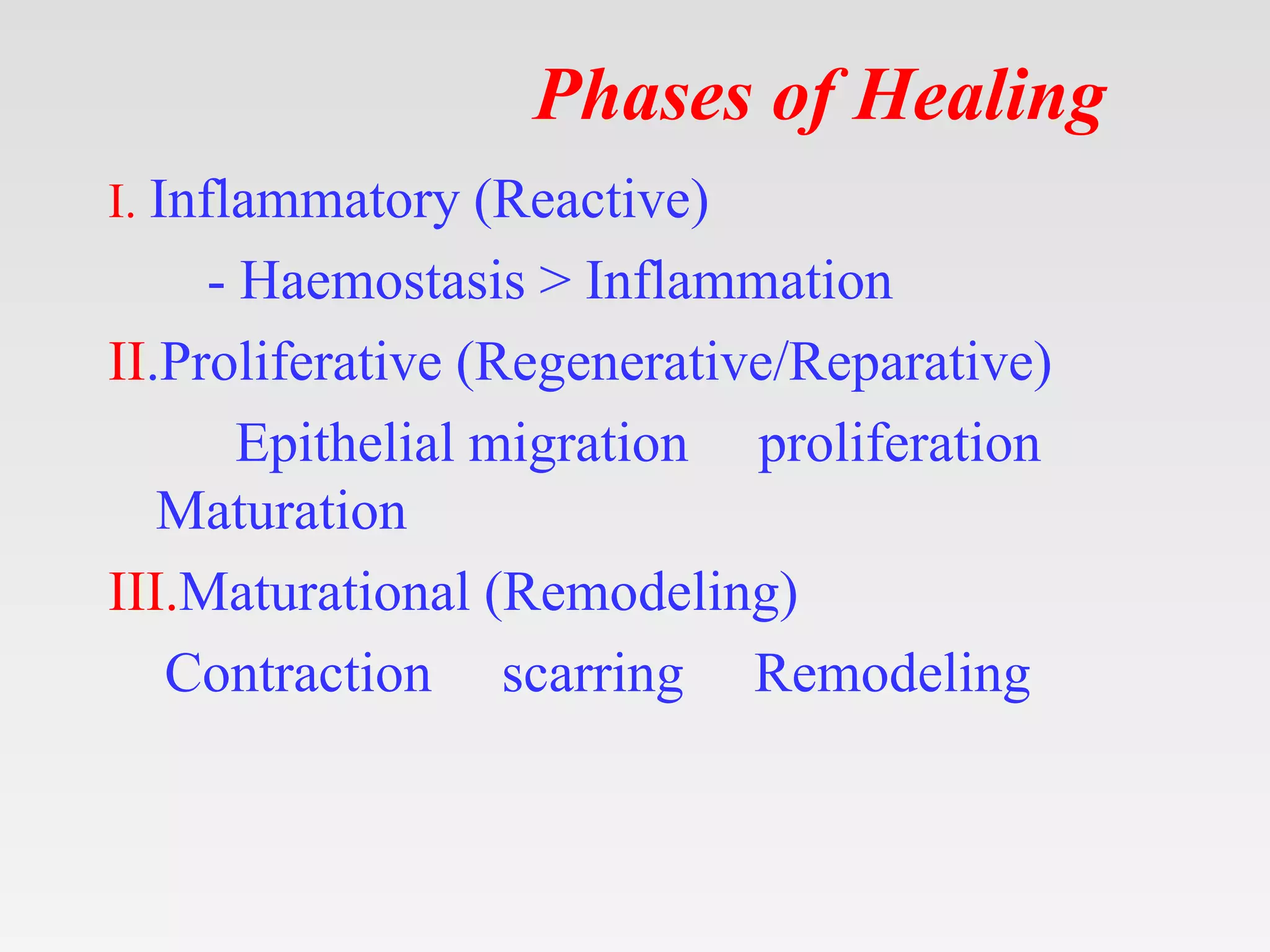 Phases of Healing

I. Inflammatory (Reactive)

- Haemostasis > Inflammation

II.Proliferative (Regenerative/Reparative)

Epithelial migration proliferation Maturation

III.Maturational (Remodeling)

Contraction scarring Remodeling